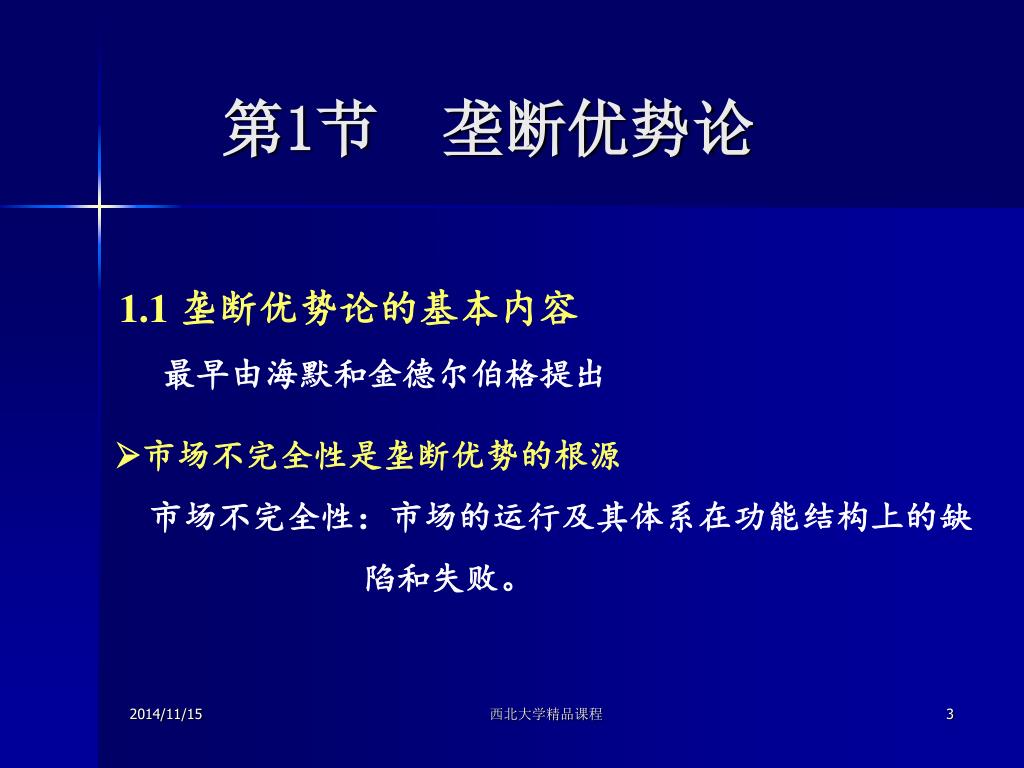 第1节 垄断优势论

1.1 垄断优势论的基本内容

最早由海默和金德尔伯格提出

➢市场不完全性是垄断优势的根源

市场不完全性：市场的运行及其体系在功能结构上的缺陷和失败。

2014/11/15

西北大学精品课程

3